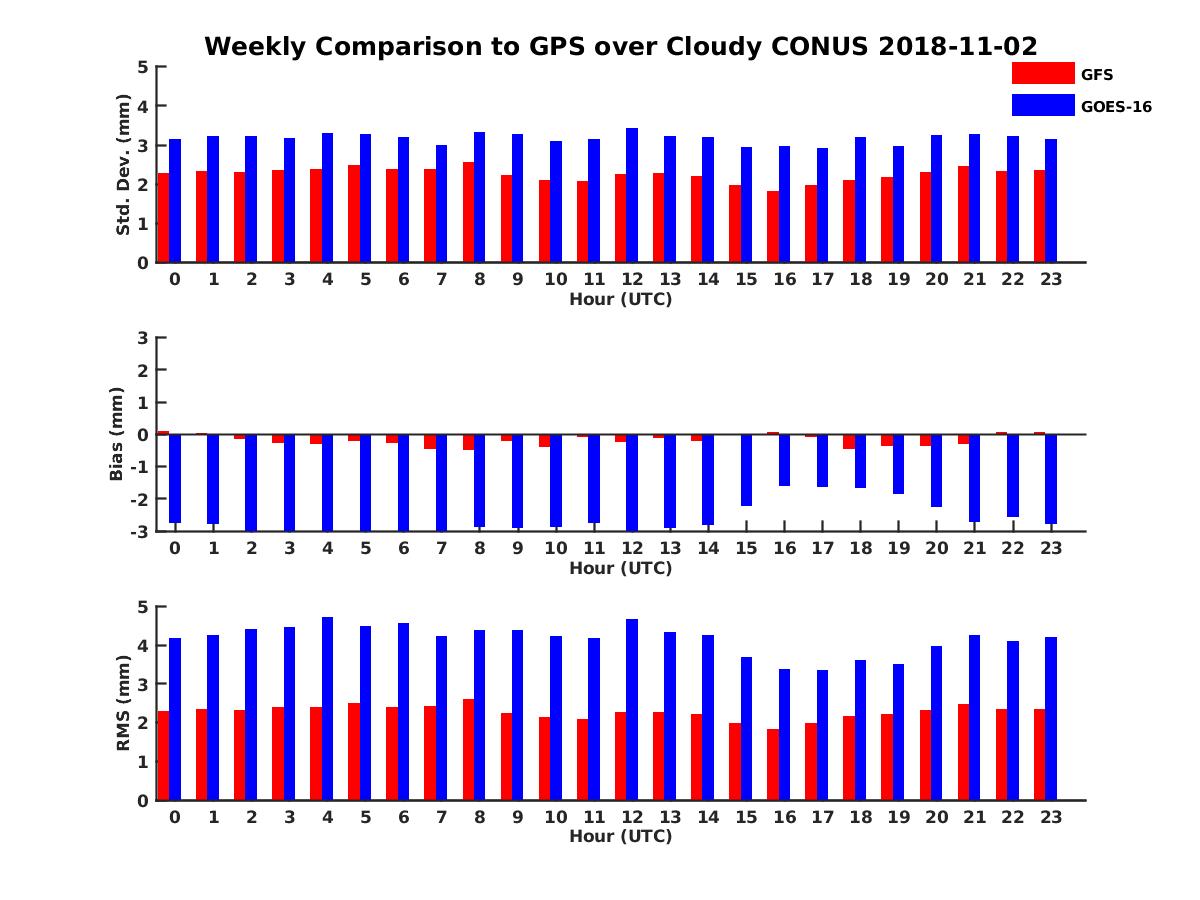 Weekly Comparison to GPS over Cloudy CONUS 2018-11-02

GFS
GOES-16

Std. Dev. (mm)
5
4
3
2
1
0
0 1 2 3 4 5 6 7 8 9 10 11 12 13 14 15 16 17 18 19 20 21 22 23
Hour (UTC)

Bias (mm)
3
2
1
0
-1
-2
-3
0 1 2 3 4 5 6 7 8 9 10 11 12 13 14 15 16 17 18 19 20 21 22 23
Hour (UTC)

RMS (mm)
5
4
3
2
1
0
0 1 2 3 4 5 6 7 8 9 10 11 12 13 14 15 16 17 18 19 20 21 22 23
Hour (UTC)